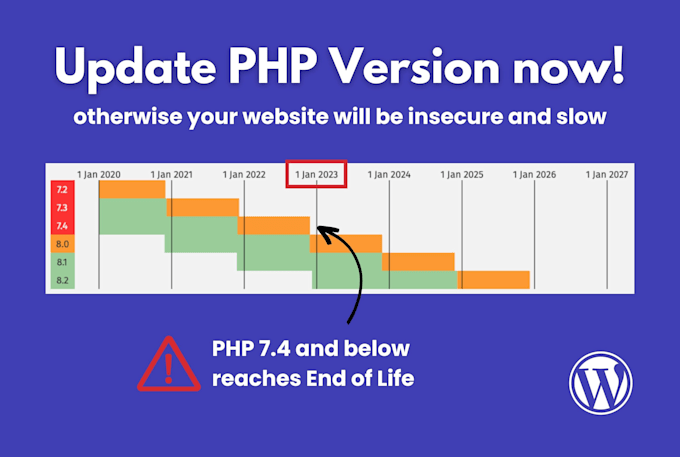 Update PHP Version now!

otherwise your website will be insecure and slow

1 Jan 2020 1 Jan 2021 1 Jan 2022 1 Jan 2023 1 Jan 2024 1 Jan 2025 1 Jan 2026 1 Jan 2027

7.2
7.3
7.4
8.0
8.1
8.2

PHP 7.4 and below reaches End of Life